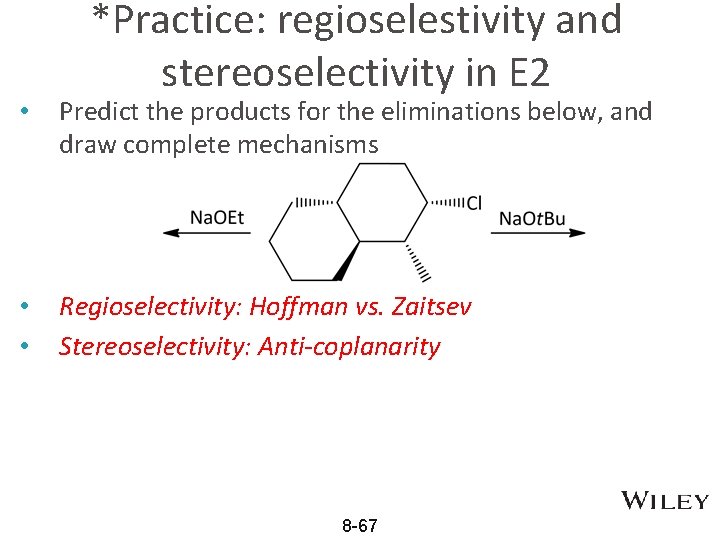 *Practice: regioselestivity and stereoselectivity in E2

• Predict the products for the eliminations below, and draw complete mechanisms

NaOEt

Cl

NaOtBu

• Regioselectivity: Hoffman vs. Zaitsev
• Stereoselectivity: Anti-coplanarity

WILEY

8-67